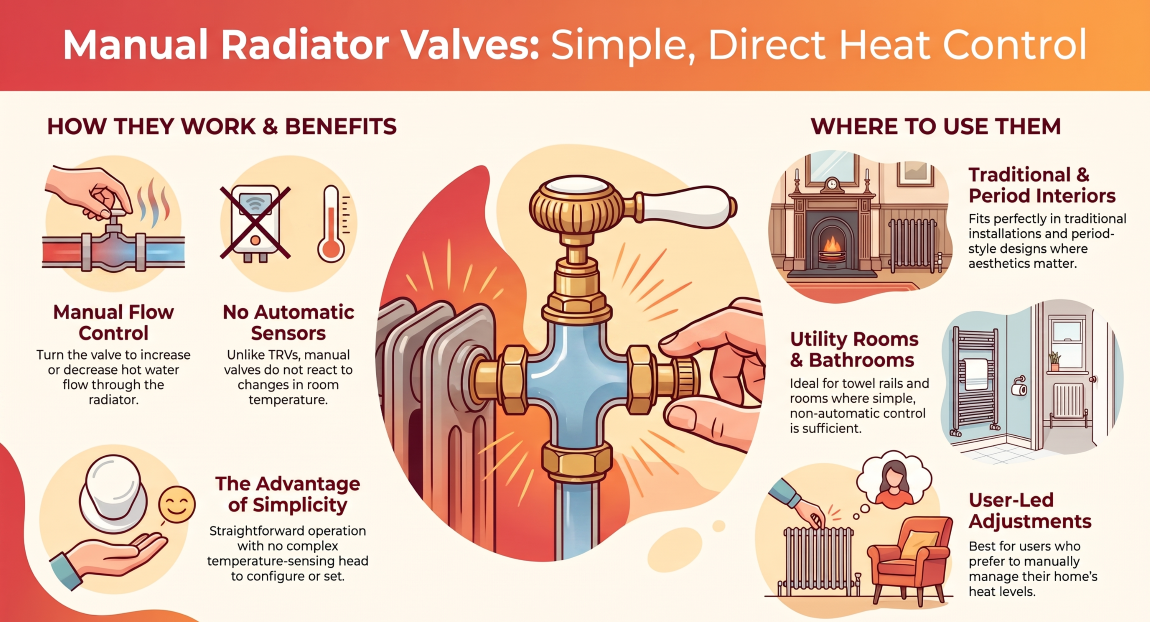 Manual Radiator Valves: Simple, Direct Heat Control

HOW THEY WORK & BENEFITS

Manual Flow Control
Turn the valve to increase or decrease hot water flow through the radiator.

No Automatic Sensors
Unlike TRVs, manual valves do not react to changes in room temperature.

The Advantage of Simplicity
Straightforward operation with no complex temperature-sensing head to configure or set.

WHERE TO USE THEM

Traditional & Period Interiors
Fits perfectly in traditional installations and period-style designs where aesthetics matter.

Utility Rooms & Bathrooms
Ideal for towel rails and rooms where simple, non-automatic control is sufficient.

User-Led Adjustments
Best for users who prefer to manually manage their home's heat levels.